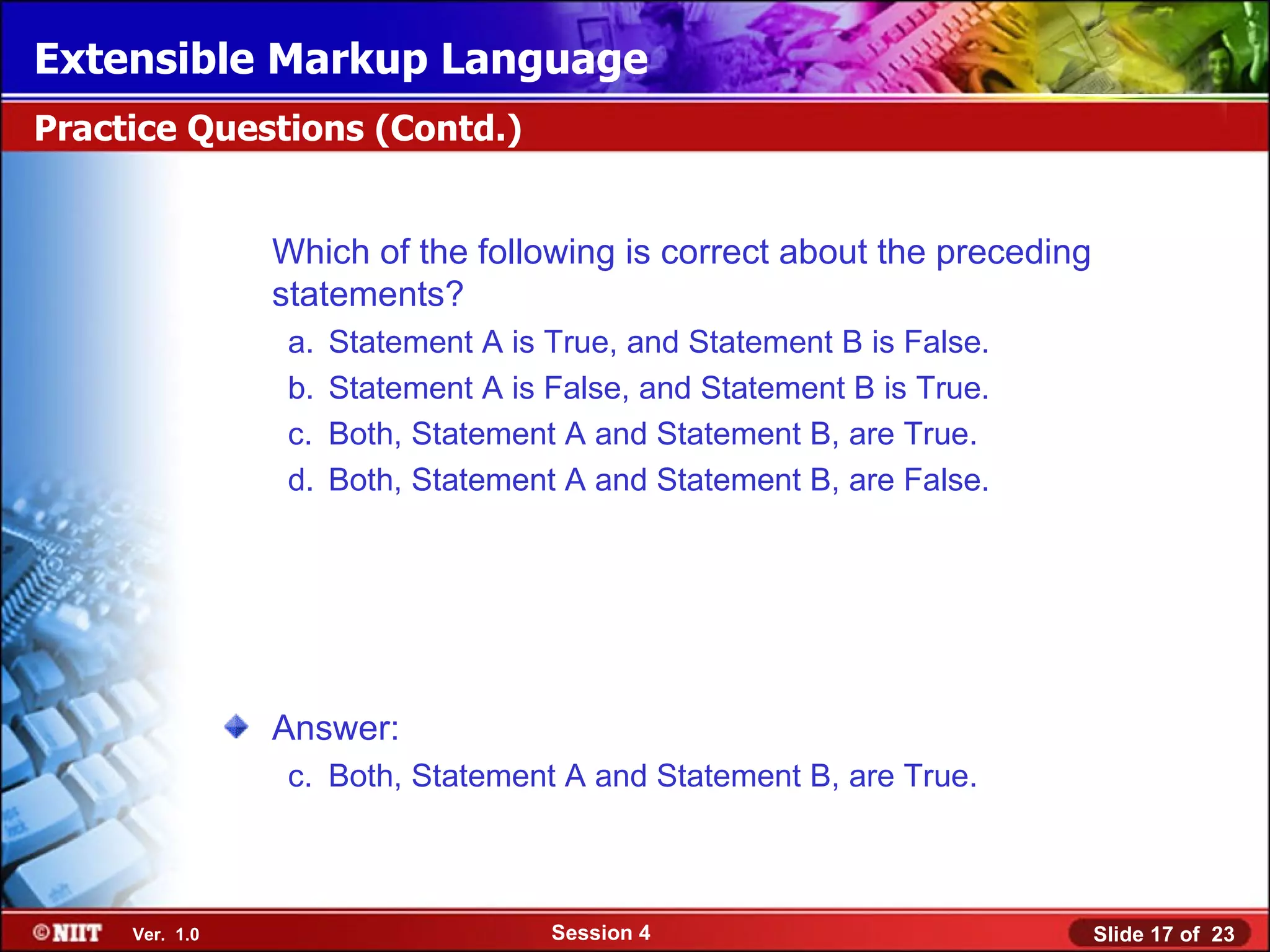 Extensible Markup Language

Practice Questions (Contd.)

Which of the following is correct about the preceding statements?

a. Statement A is True, and Statement B is False.
b. Statement A is False, and Statement B is True.
c. Both, Statement A and Statement B, are True.
d. Both, Statement A and Statement B, are False.

Answer:

c. Both, Statement A and Statement B, are True.

©NIIT Ver. 1.0 Session 4 Slide 17 of 23